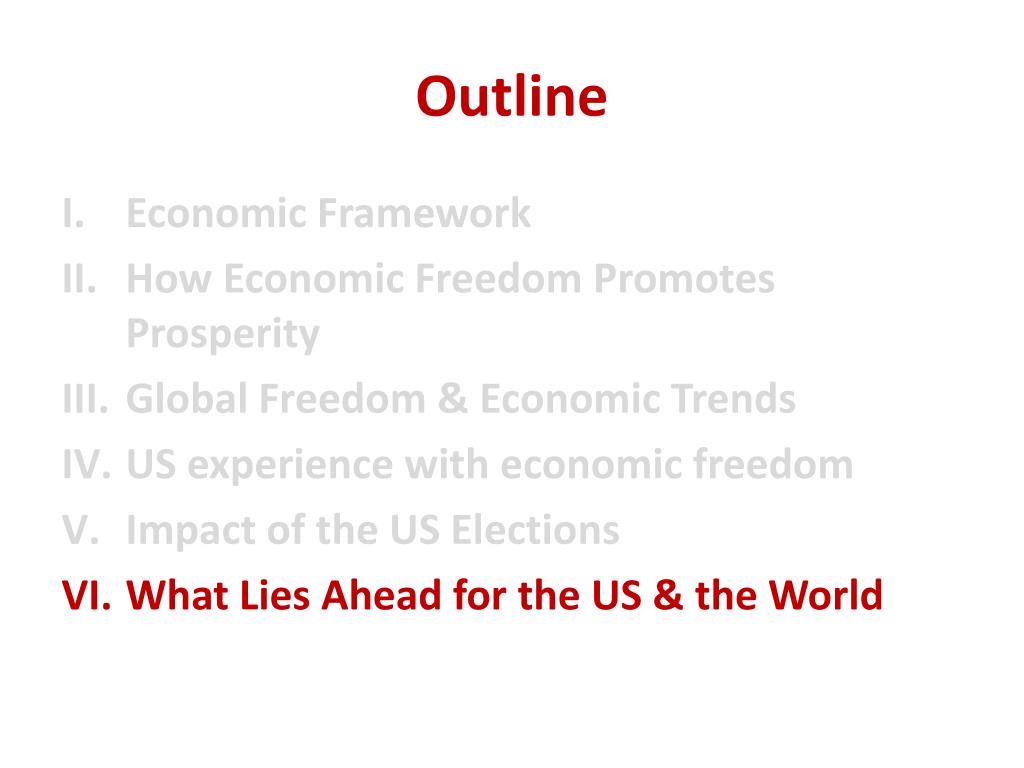 Outline

I. Economic Framework
II. How Economic Freedom Promotes Prosperity
III. Global Freedom & Economic Trends
IV. US experience with economic freedom
V. Impact of the US Elections
VI. What Lies Ahead for the US & the World